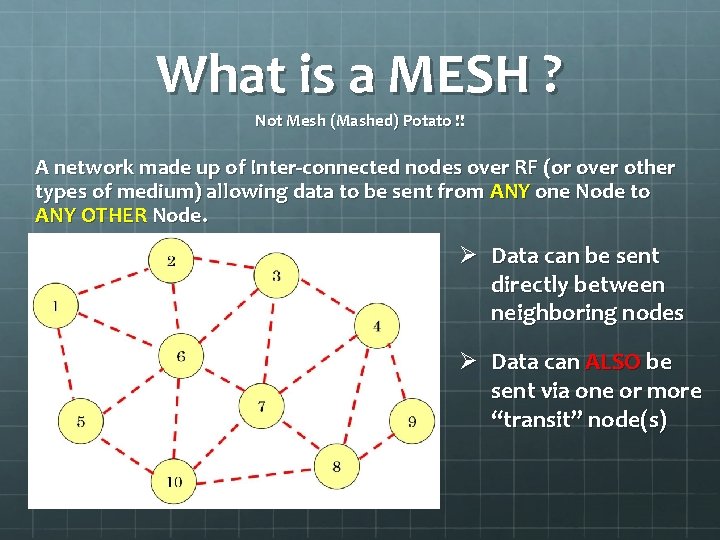 What is a MESH ?

Not Mesh (Mashed) Potato !!

A network made up of Inter-connected nodes over RF (or over other types of medium) allowing data to be sent from ANY one Node to ANY OTHER Node.

2
3
1
4
6
7
5
9
8
10

➢ Data can be sent directly between neighboring nodes

➢ Data can ALSO be sent via one or more "transit" node(s)